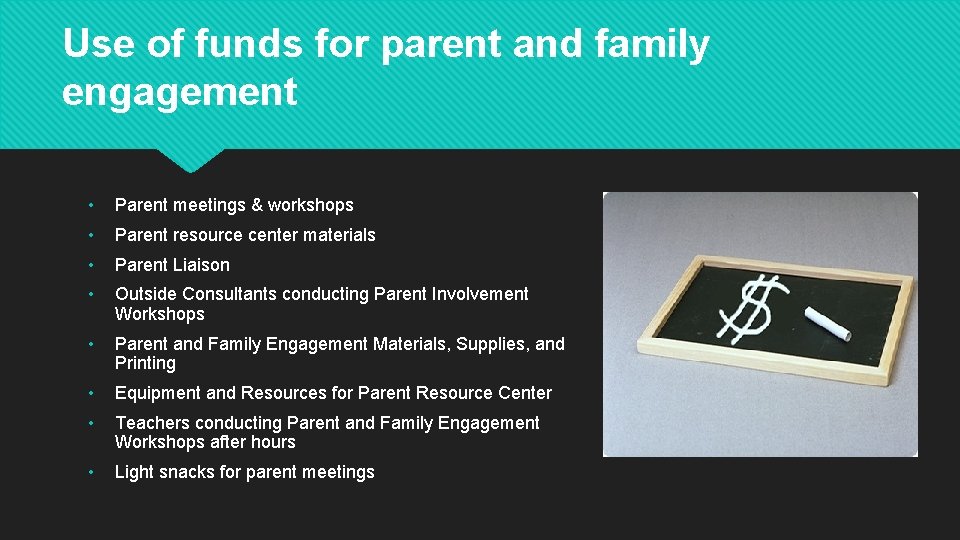 Use of funds for parent and family engagement

• Parent meetings & workshops
• Parent resource center materials
• Parent Liaison
• Outside Consultants conducting Parent Involvement Workshops
• Parent and Family Engagement Materials, Supplies, and Printing
• Equipment and Resources for Parent Resource Center
• Teachers conducting Parent and Family Engagement Workshops after hours
• Light snacks for parent meetings

$